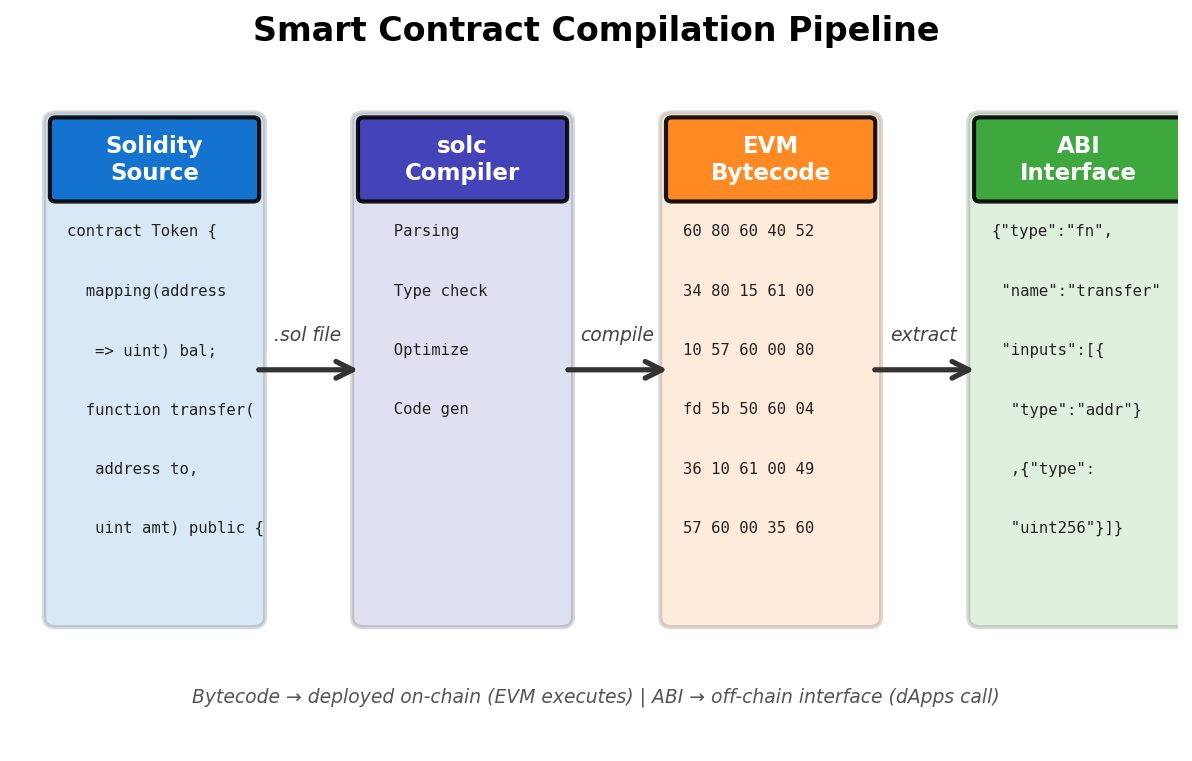 Smart Contract Compilation Pipeline

Solidity Source

contract Token {
mapping(address
=> uint) bal;
function transfer(
address to,
uint amt) public {

.sol file

solc Compiler

Parsing
Type check
Optimize
Code gen

compile

EVM Bytecode

60 80 60 40 52
34 80 15 61 00
10 57 60 00 80
fd 5b 50 60 04
36 10 61 00 49
57 60 00 35 60

extract

ABI Interface

{"type":"fn",
"name":"transfer"
"inputs":[{
"type":"addr"}
,{"type":
"uint256"}]}

Bytecode → deployed on-chain (EVM executes) | ABI → off-chain interface (dApps call)